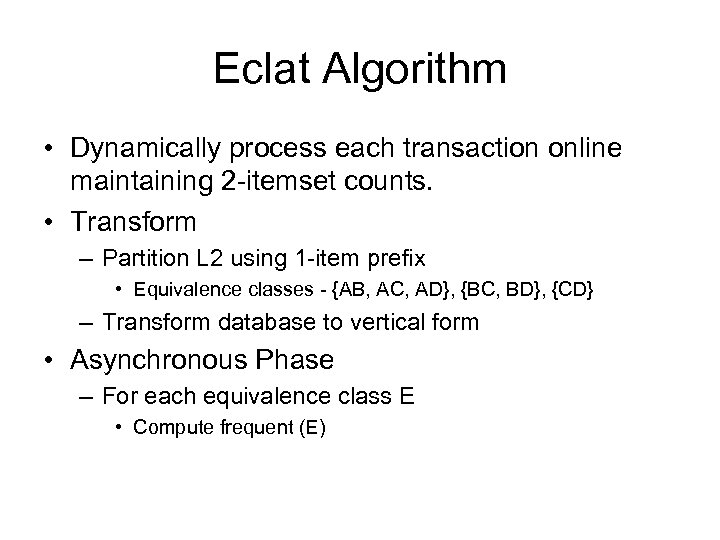 Eclat Algorithm

• Dynamically process each transaction online maintaining 2-itemset counts.
• Transform
– Partition L2 using 1-item prefix
• Equivalence classes - {AB, AC, AD}, {BC, BD}, {CD}
– Transform database to vertical form
• Asynchronous Phase
– For each equivalence class E
• Compute frequent (E)